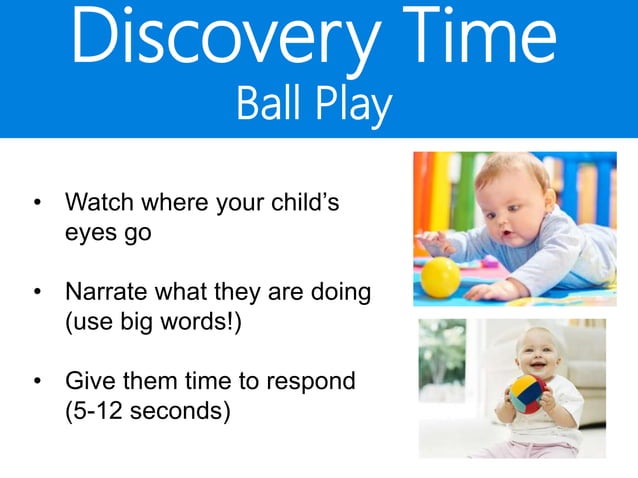 Discovery Time
Ball Play

• Watch where your child's eyes go

• Narrate what they are doing (use big words!)

• Give them time to respond (5-12 seconds)